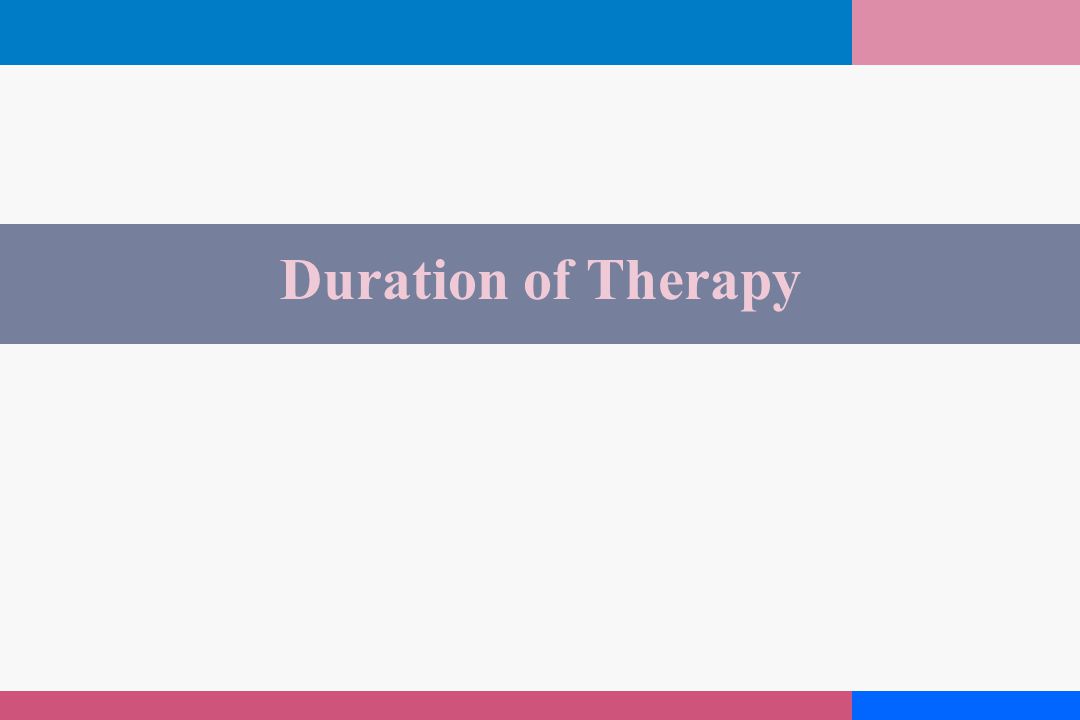 Duration of Therapy